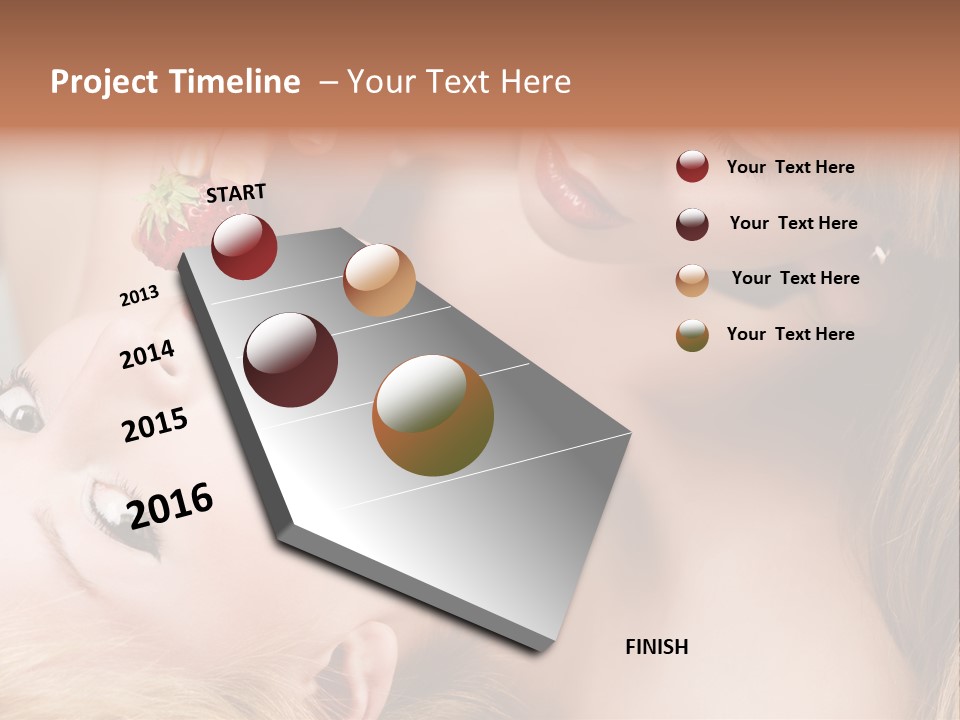 Project Timeline – Your Text Here

START

2013

2014

2015

2016

FINISH

Your Text Here

Your Text Here

Your Text Here

Your Text Here